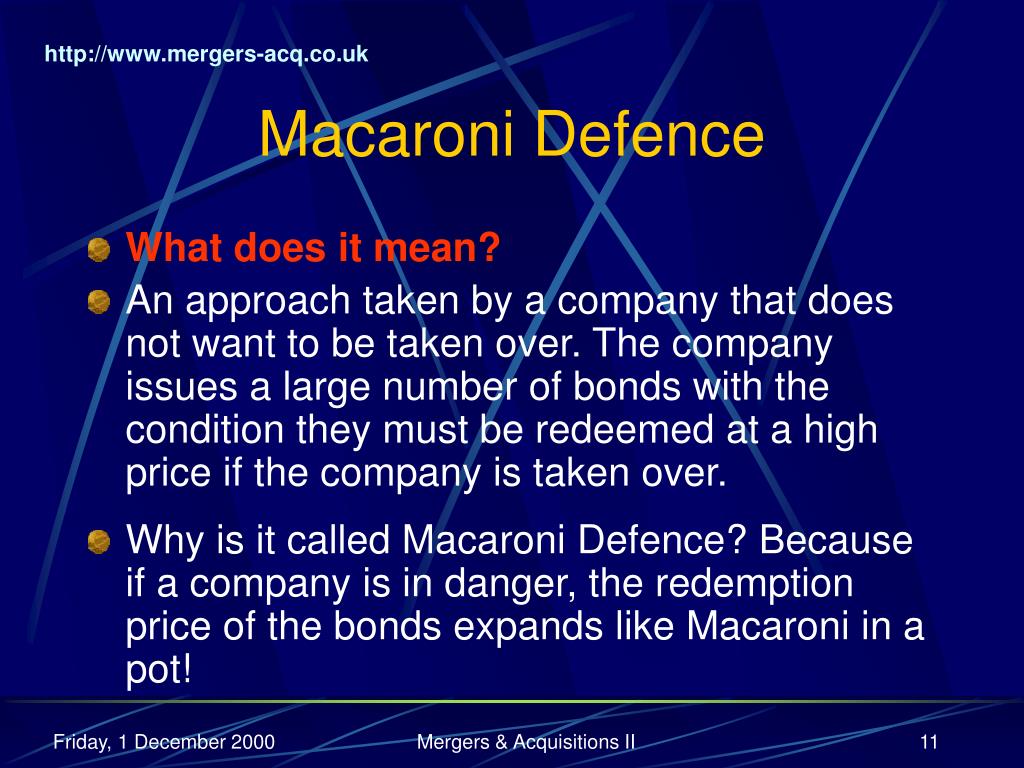 http://www.mergers-acq.co.uk

Macaroni Defence

What does it mean?

An approach taken by a company that does not want to be taken over. The company issues a large number of bonds with the condition they must be redeemed at a high price if the company is taken over.

Why is it called Macaroni Defence? Because if a company is in danger, the redemption price of the bonds expands like Macaroni in a pot!

Friday, 1 December 2000
Mergers & Acquisitions II
11